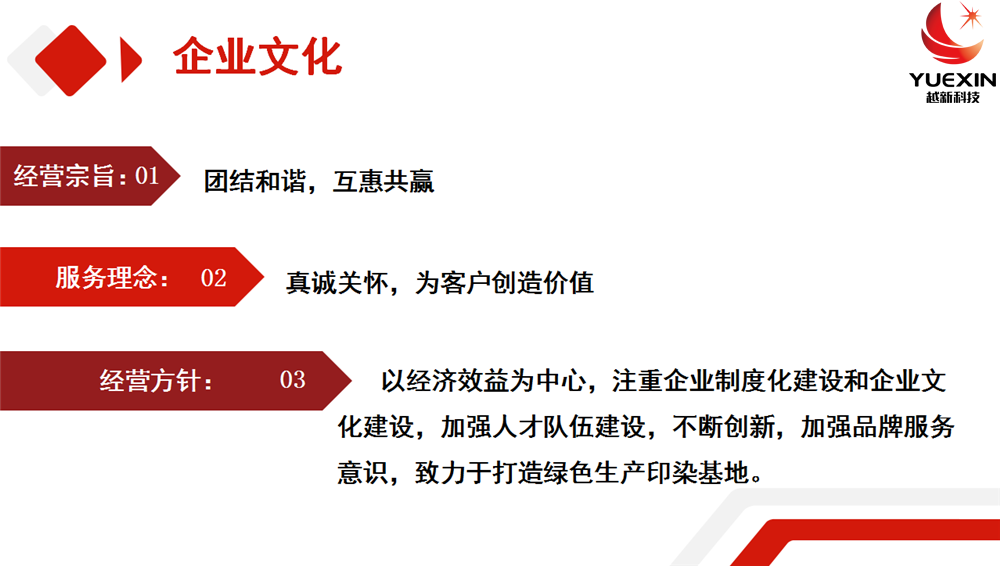 企业文化

YUEXIN
越新科技

经营宗旨：01 团结和谐，互惠共赢

服务理念： 02 真诚关怀，为客户创造价值

经营方针： 03 以经济效益为中心，注重企业制度化建设和企业文化建设，加强人才队伍建设，不断创新，加强品牌服务意识，致力于打造绿色生产印染基地。